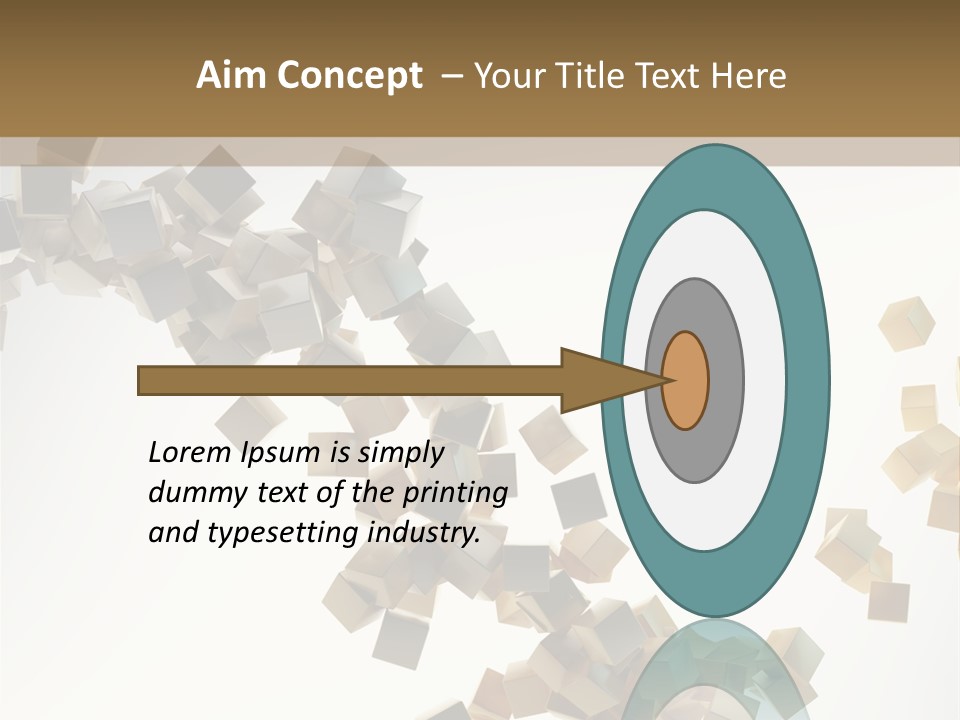 Aim Concept – Your Title Text Here

Lorem Ipsum is simply dummy text of the printing and typesetting industry.